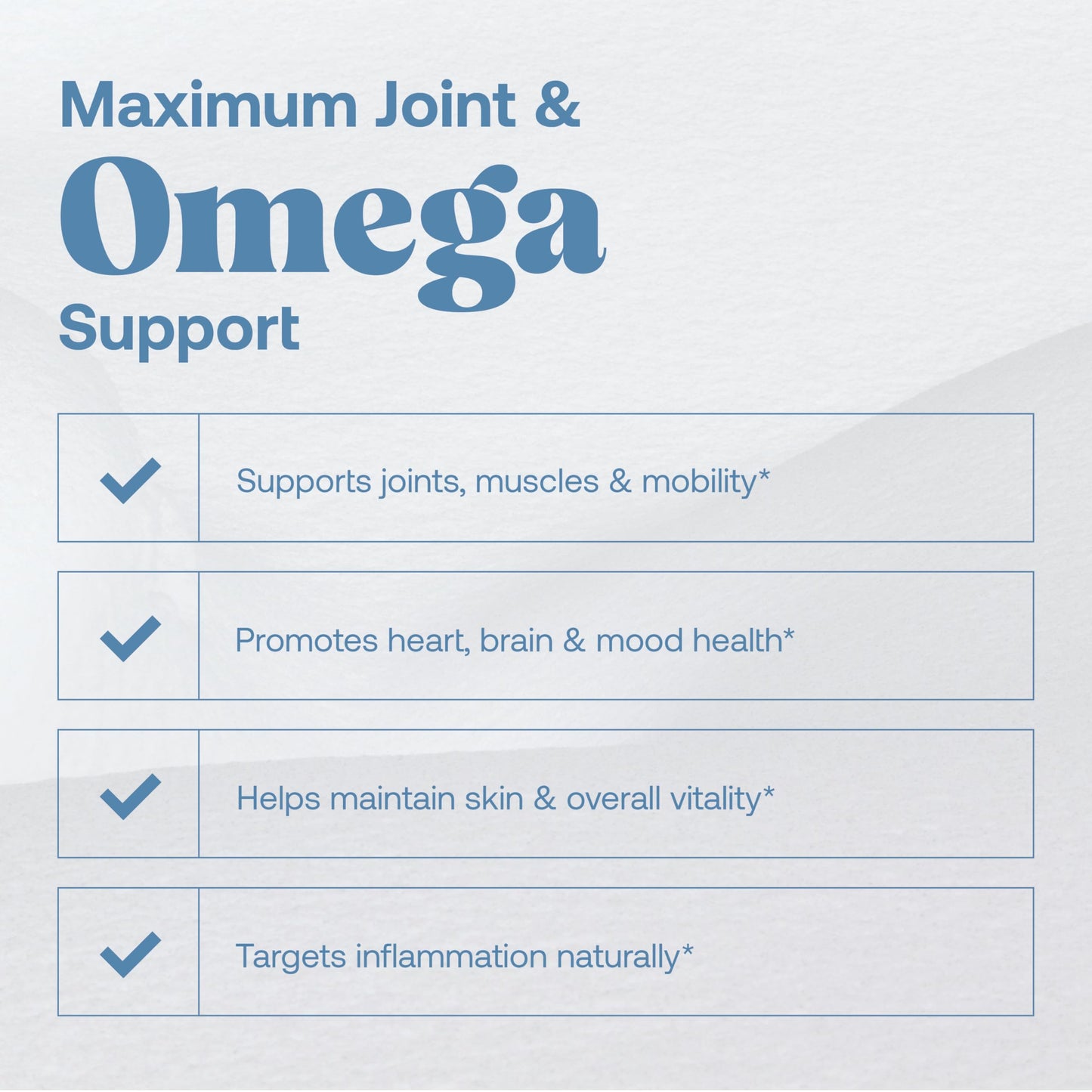 Maximum Joint &
Omega
Support

Supports joints, muscles & mobility*

Promotes heart, brain & mood health*

Helps maintain skin & overall vitality*

Targets inflammation naturally*